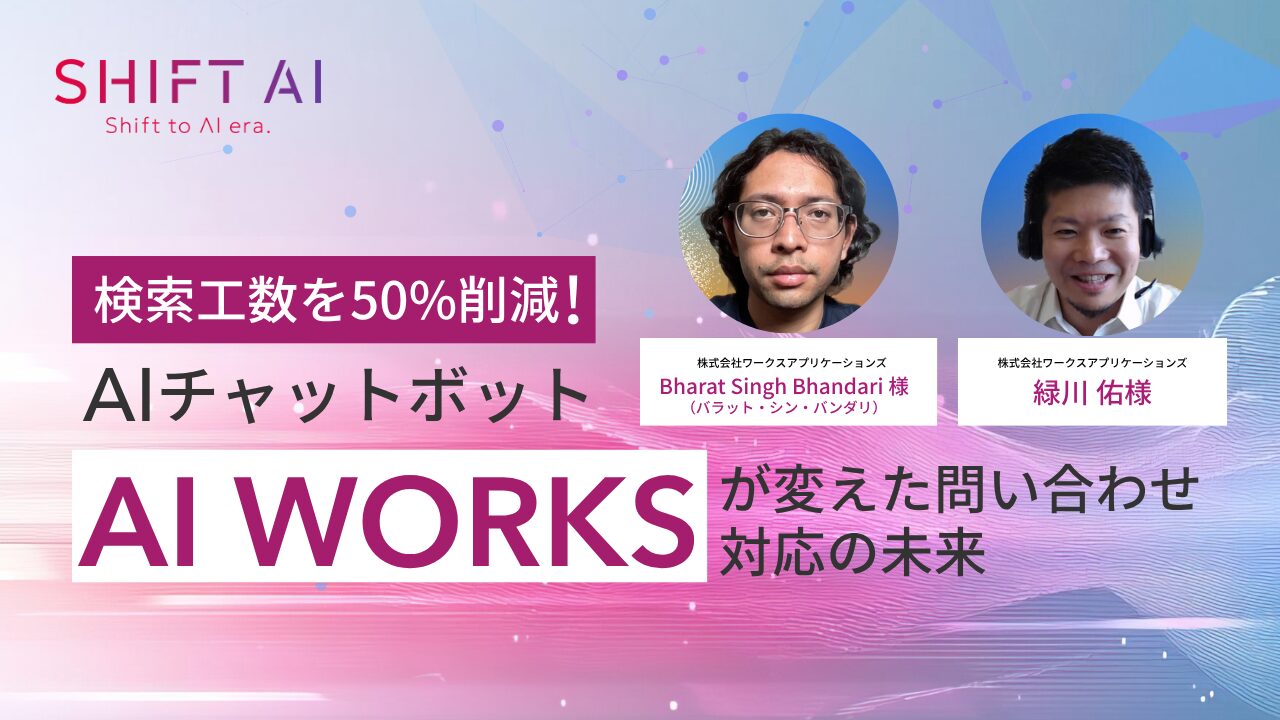 SHIFT AI
Shift to AI era.

検索工数を50%削減!

AIチャットボット

AI WORKS が変えた問い合わせ対応の未来

株式会社ワークスアプリケーションズ
Bharat Singh Bhandari 様
(バラット・シン・バンダリ)

株式会社ワークスアプリケーションズ
緑川 佑様